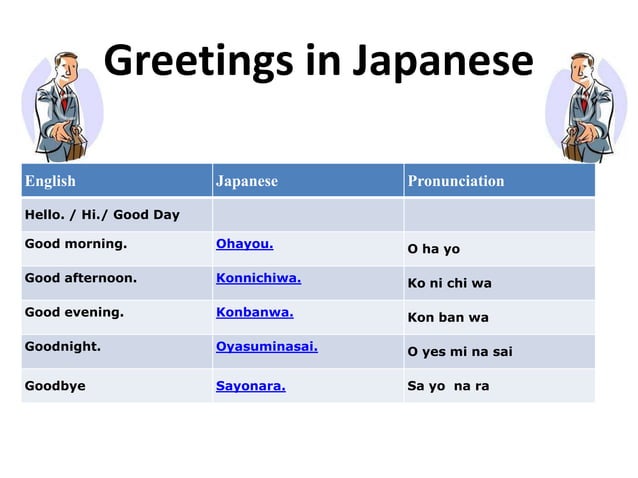 Greetings in Japanese

| English | Japanese | Pronunciation |
|---|---|---|
| Hello. / Hi./ Good Day | | |
| Good morning. | Ohayou. | O ha yo |
| Good afternoon. | Konnichiwa. | Ko ni chi wa |
| Good evening. | Konbanwa. | Kon ban wa |
| Goodnight. | Oyasuminasai. | O yes mi na sai |
| Goodbye | Sayonara. | Sa yo na ra |